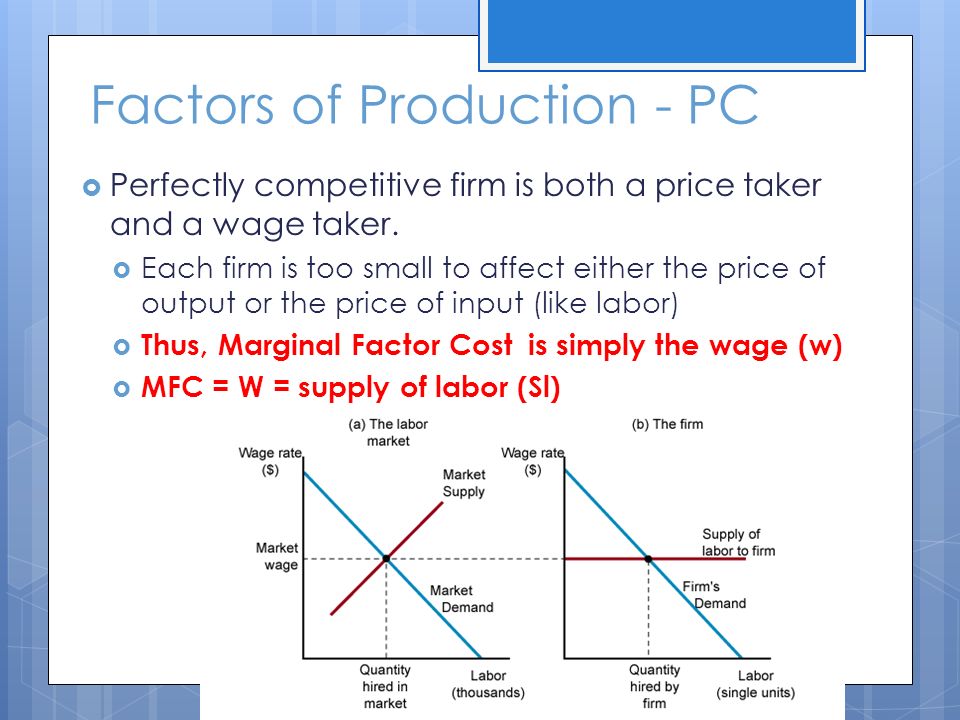 Factors of Production - PC

Perfectly competitive firm is both a price taker and a wage taker.

Each firm is too small to affect either the price of output or the price of input (like labor)

Thus, Marginal Factor Cost is simply the wage (w)

MFC = W = supply of labor (Sl)

(a) The labor market

Wage rate ($)

Market Supply

Market wage

Market Demand

Quantity hired in market

Labor (thousands)

(b) The firm

Wage rate ($)

Supply of labor to firm

Firm's Demand

Quantity hired by firm

Labor (single units)